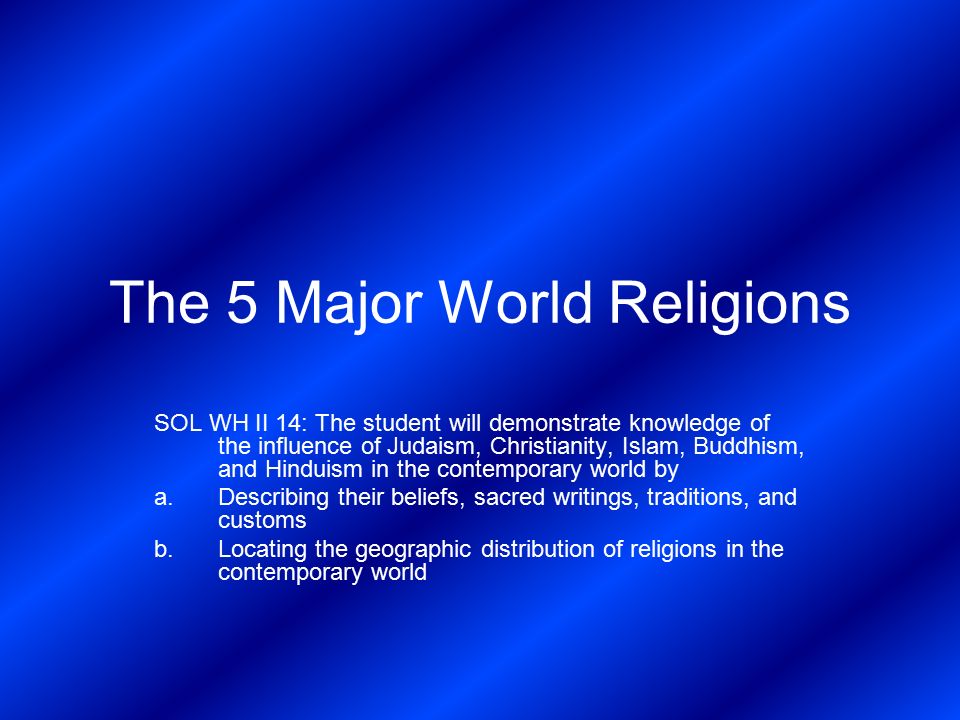 The 5 Major World Religions

SOL WH II 14: The student will demonstrate knowledge of the influence of Judaism, Christianity, Islam, Buddhism, and Hinduism in the contemporary world by

a. Describing their beliefs, sacred writings, traditions, and customs

b. Locating the geographic distribution of religions in the contemporary world